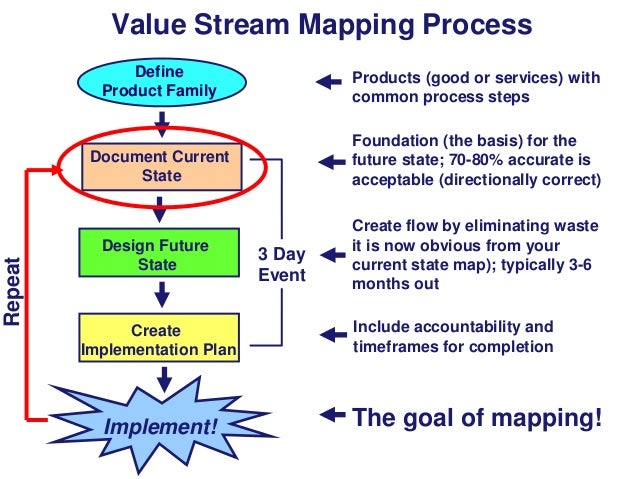 Value Stream Mapping Process

Define Product Family

Products (good or services) with common process steps

Document Current State

Foundation (the basis) for the future state; 70-80% accurate is acceptable (directionally correct)

Design Future State

3 Day Event

Create flow by eliminating waste it is now obvious from your current state map); typically 3-6 months out

Create Implementation Plan

Include accountability and timeframes for completion

Repeat

Implement!

The goal of mapping!